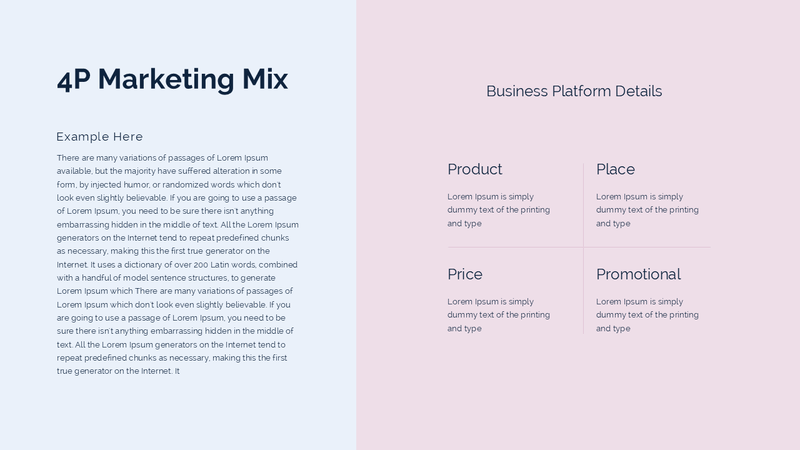 4P Marketing Mix

Example Here

There are many variations of passages of Lorem Ipsum available, but the majority have suffered alteration in some form, by injected humor, or randomized words which don't look even slightly believable. If you are going to use a passage of Lorem Ipsum, you need to be sure there isn't anything embarrassing hidden in the middle of text. All the Lorem Ipsum generators on the Internet tend to repeat predefined chunks as necessary, making this the first true generator on the Internet. It uses a dictionary of over 200 Latin words, combined with a handful of model sentence structures, to generate Lorem Ipsum which There are many variations of passages of Lorem Ipsum which don't look even slightly believable. If you are going to use a passage of Lorem Ipsum, you need to be sure there isn't anything embarrassing hidden in the middle of text. All the Lorem Ipsum generators on the Internet tend to repeat predefined chunks as necessary, making this the first true generator on the Internet. It

Business Platform Details

Product

Lorem Ipsum is simply dummy text of the printing and type

Place

Lorem Ipsum is simply dummy text of the printing and type

Price

Lorem Ipsum is simply dummy text of the printing and type

Promotional

Lorem Ipsum is simply dummy text of the printing and type